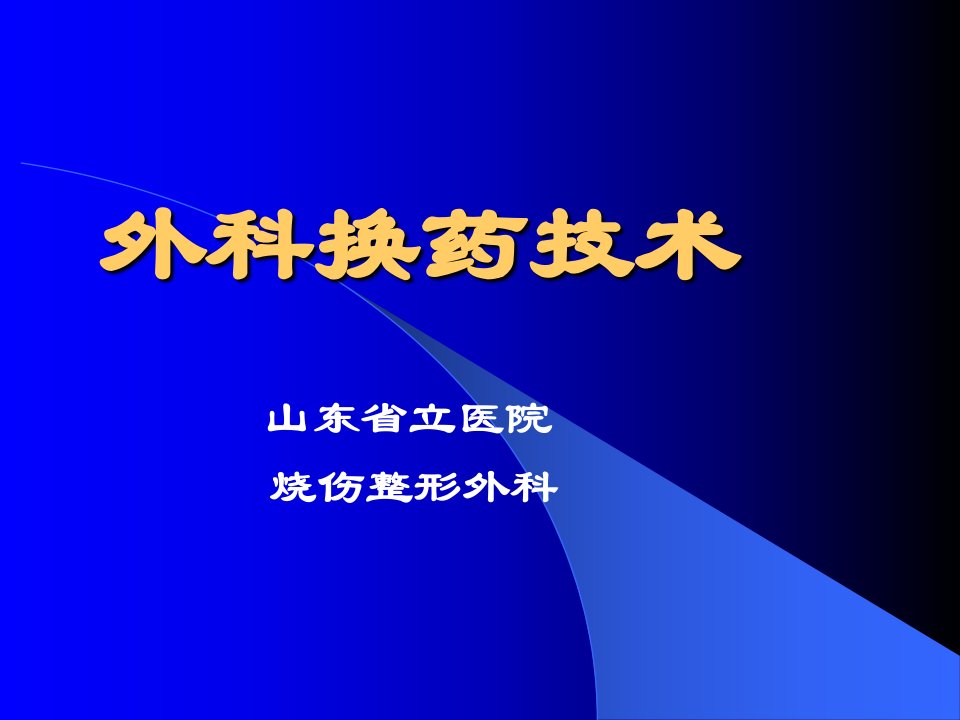 外科换药技术

山东省立医院

烧伤整形外科